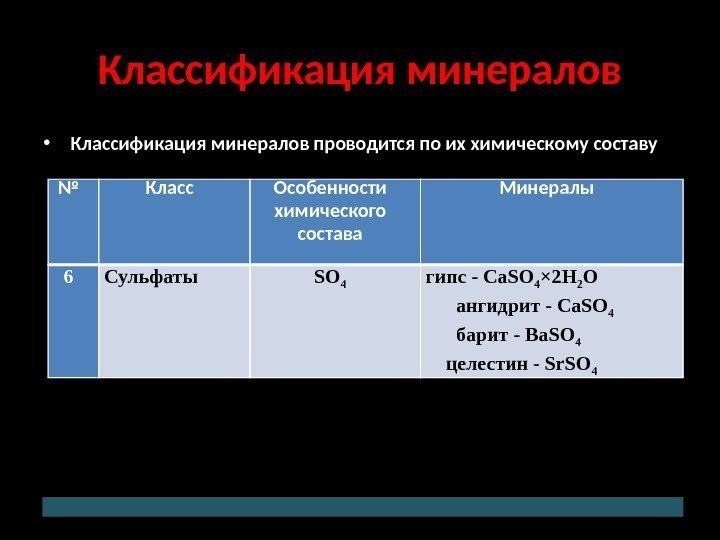 Классификация минералов

• Классификация минералов проводится по их химическому составу

| № | Класс | Особенности химического состава | Минералы |
|---|---|---|---|
| 6 | Сульфаты | $SO_4$ | гипс - $CaSO_4 \times 2H_2O$ ангидрит - $CaSO_4$ барит - $BaSO_4$ целестин - $SrSO_4$ |